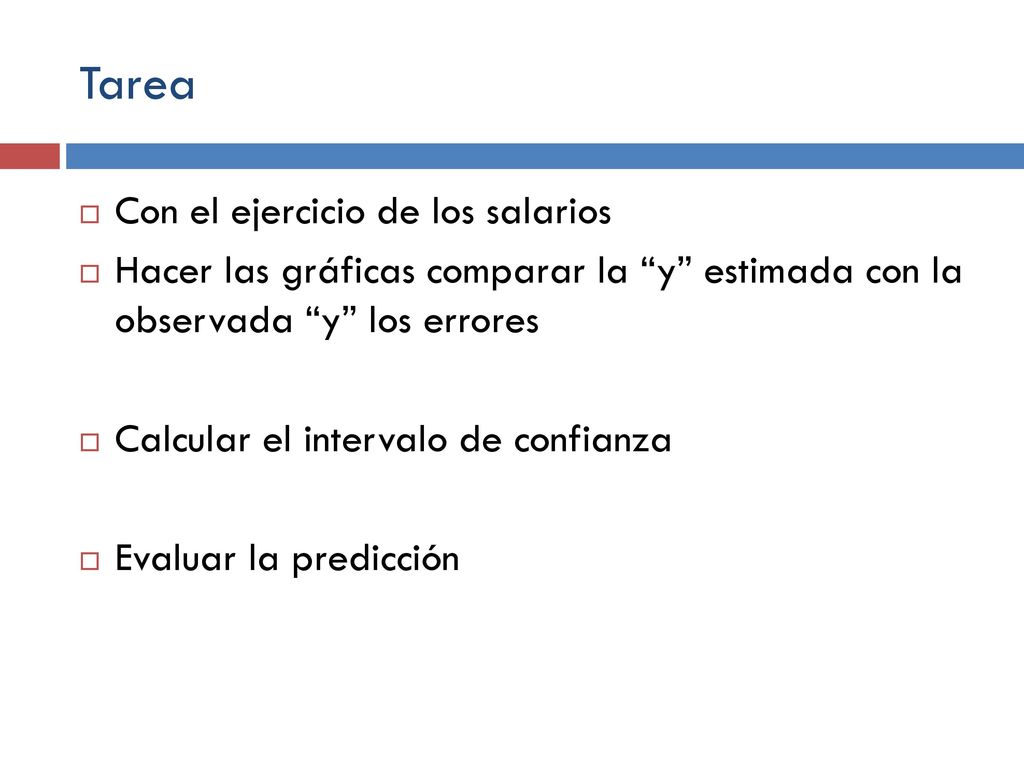 Tarea

Con el ejercicio de los salarios

Hacer las gráficas comparar la “y” estimada con la observada “y” los errores

Calcular el intervalo de confianza

Evaluar la predicción